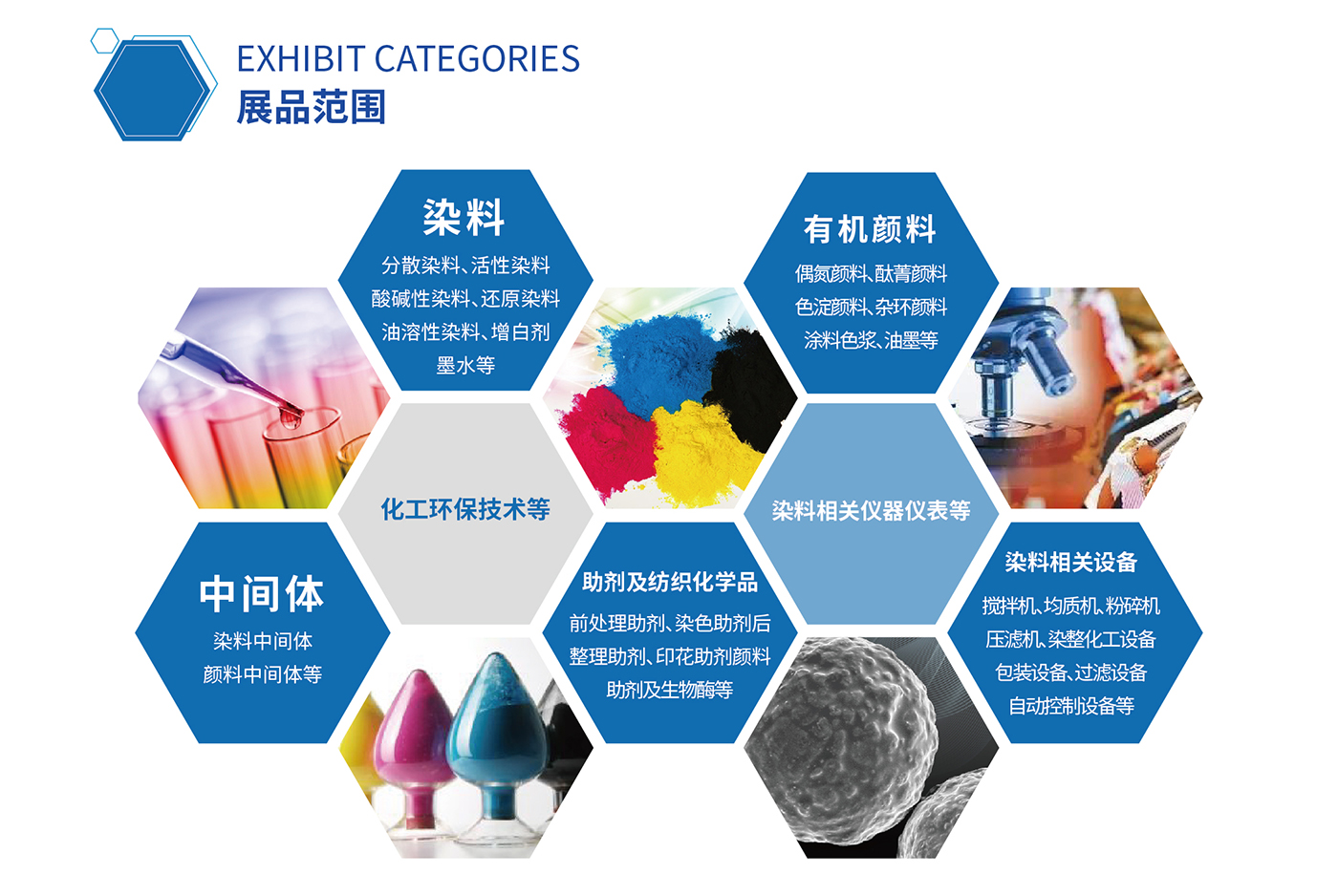 EXHIBIT CATEGORIES
展品范围

染料
分散染料、活性染料
酸碱性染料、还原染料
油溶性染料、增白剂
墨水等

有机颜料
偶氮颜料、酞菁颜料
色淀颜料、杂环颜料
涂料色浆、油墨等

化工环保技术等

染料相关仪器仪表等

中间体
染料中间体
颜料中间体等

助剂及纺织化学品
前处理助剂、染色助剂后
整理助剂、印花助剂颜料
助剂及生物酶等

染料相关设备
搅拌机、均质机、粉碎机
压滤机、染整化工设备
包装设备、过滤设备
自动控制设备等